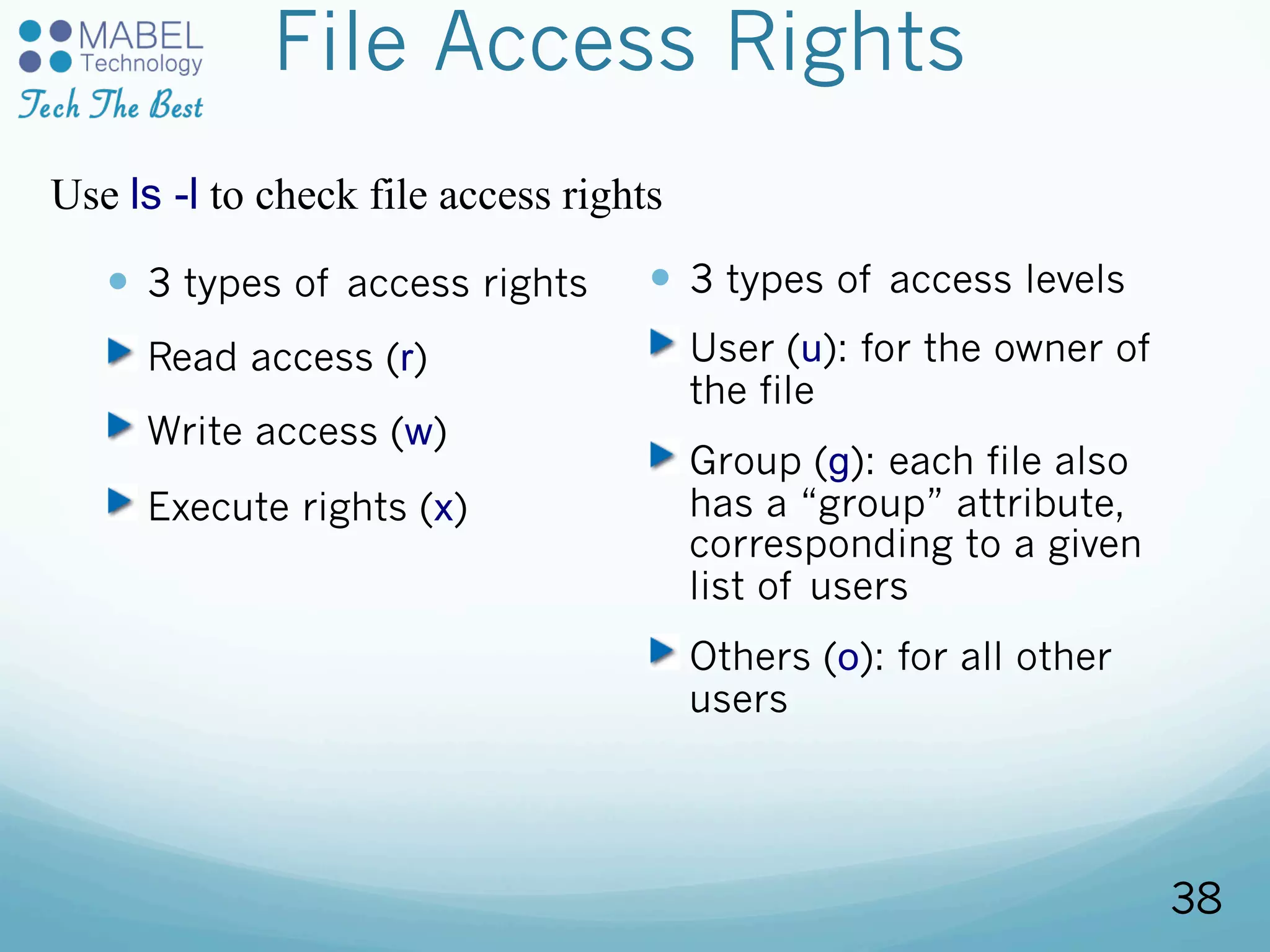 MABEL
Technology
Tech The Best

File Access Rights

Use ls -l to check file access rights

3 types of access rights

Read access (r)

Write access (w)

Execute rights (x)

3 types of access levels

User (u): for the owner of the file

Group (g): each file also has a “group” attribute, corresponding to a given list of users

Others (o): for all other users

38